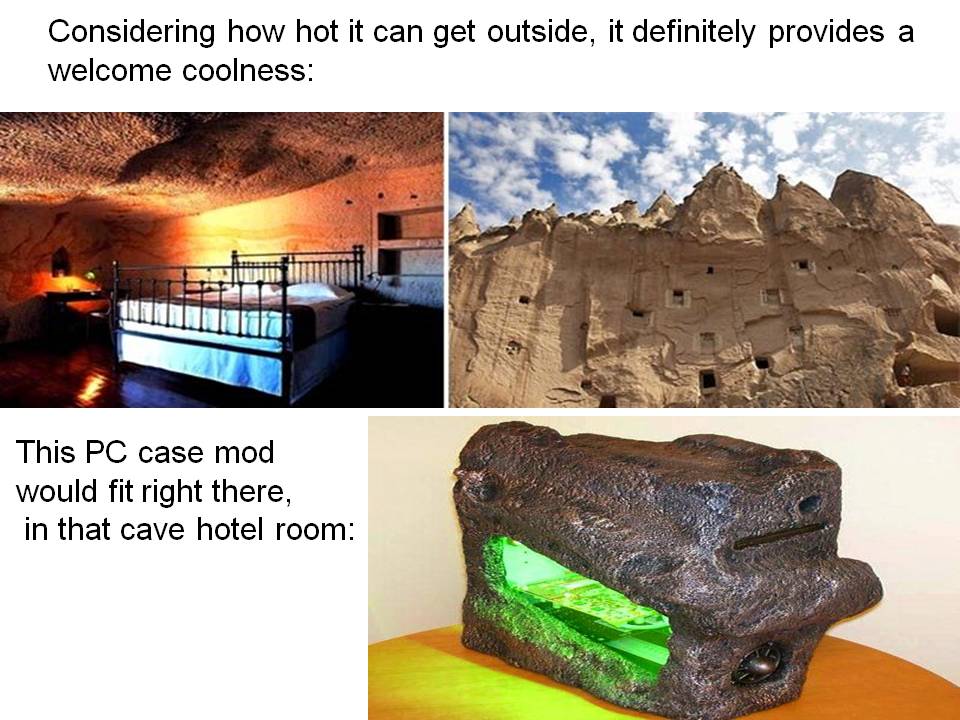 Considering how hot it can get outside, it definitely provides a welcome coolness:

This PC case mod would fit right there, in that cave hotel room: